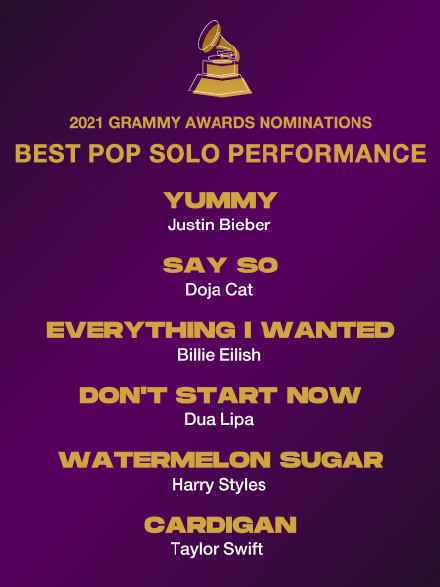 2021 GRAMMY AWARDS NOMINATIONS
BEST POP SOLO PERFORMANCE

YUMMY
Justin Bieber

SAY SO
Doja Cat

EVERYTHING I WANTED
Billie Eilish

DON'T START NOW
Dua Lipa

WATERMELON SUGAR
Harry Styles

CARDIGAN
Taylor Swift